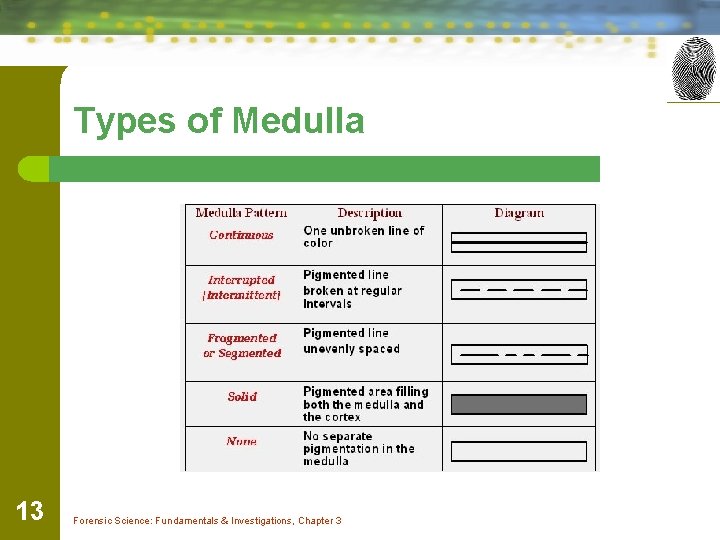 Types of Medulla

| Medulla Pattern | Description | Diagram |
|---|---|---|
| Continuous | One unbroken line of color | |
| Interrupted (Intermittent) | Pigmented line broken at regular intervals | |
| Fragmented or Segmented | Pigmented line unevenly spaced | |
| Solid | Pigmented area filling both the medulla and the cortex | |
| None | No separate pigmentation in the medulla | |

13

Forensic Science: Fundamentals & Investigations, Chapter 3